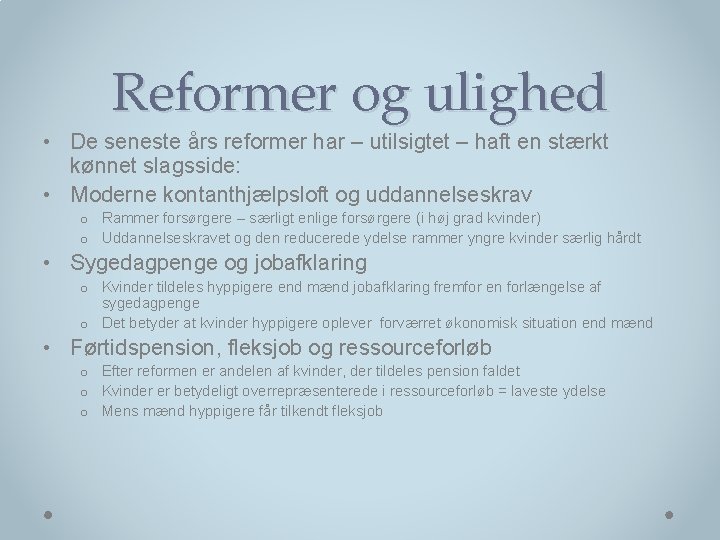 Reformer og ulighed

• De seneste års reformer har – utilsigtet – haft en stærkt kønnet slagsside:

• Moderne kontanthjælpsloft og uddannelseskrav
  o Rammer forsørgere – særligt enlige forsørgere (i høj grad kvinder)
  o Uddannelseskravet og den reducerede ydelse rammer yngre kvinder særlig hårdt

• Sygedagpenge og jobafklaring
  o Kvinder tildeles hyppigere end mænd jobafklaring fremfor en forlængelse af sygedagpenge
  o Det betyder at kvinder hyppigere oplever forværret økonomisk situation end mænd

• Førtidspension, fleksjob og ressourceforløb
  o Efter reformen er andelen af kvinder, der tildeles pension faldet
  o Kvinder er betydeligt overrepræsenterede i ressourceforløb = laveste ydelse
  o Mens mænd hyppigere får tilkendt fleksjob